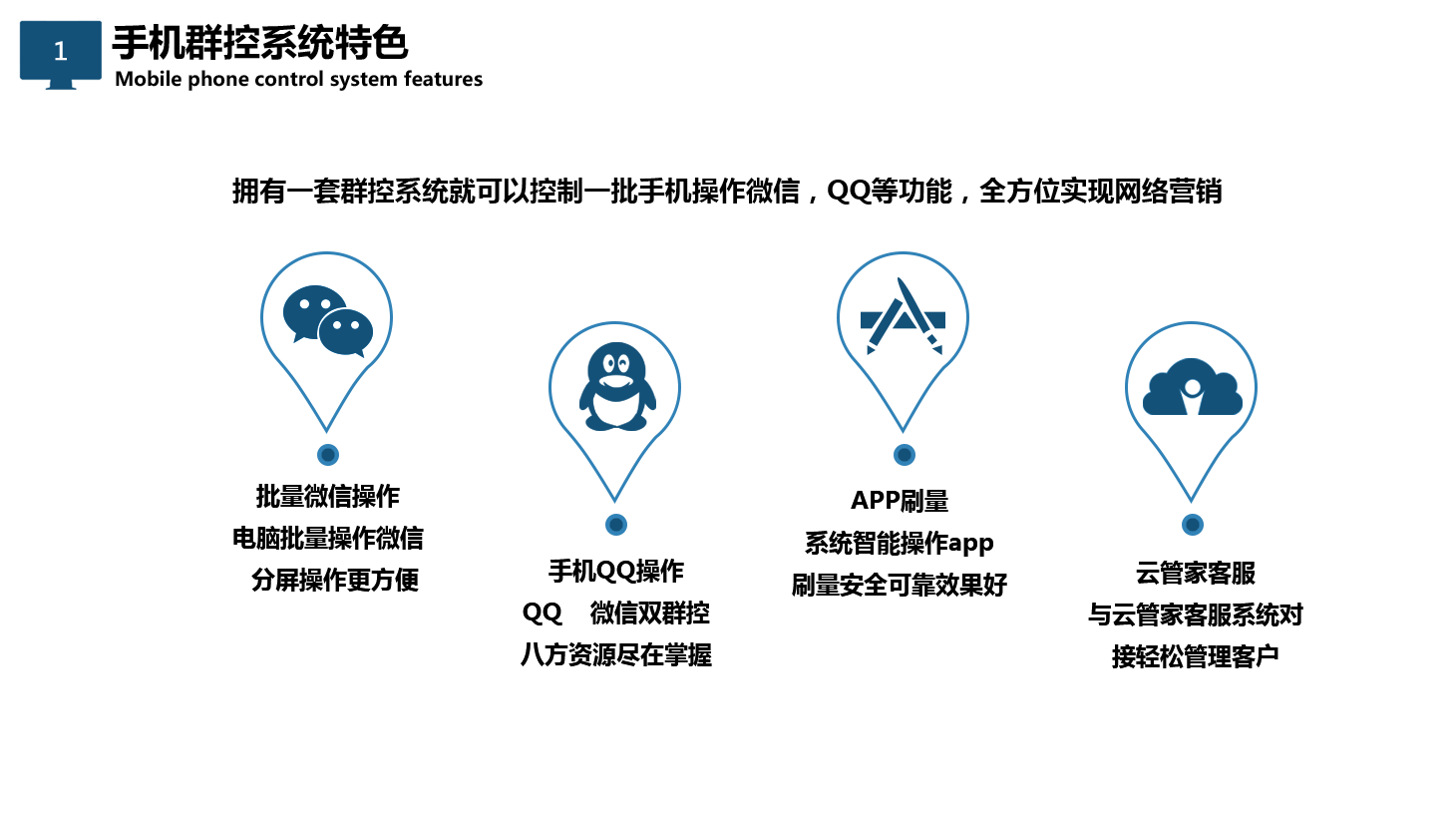 1

手机群控系统特色
Mobile phone control system features

拥有一套群控系统就可以控制一批手机操作微信，QQ等功能，全方位实现网络营销

批量微信操作
电脑批量操作微信
分屏操作更方便

手机QQ操作
QQ 微信双群控
八方资源尽在掌握

APP刷量
系统智能操作app
刷量安全可靠效果好

云管家客服
与云管家客服系统对
接轻松管理客户